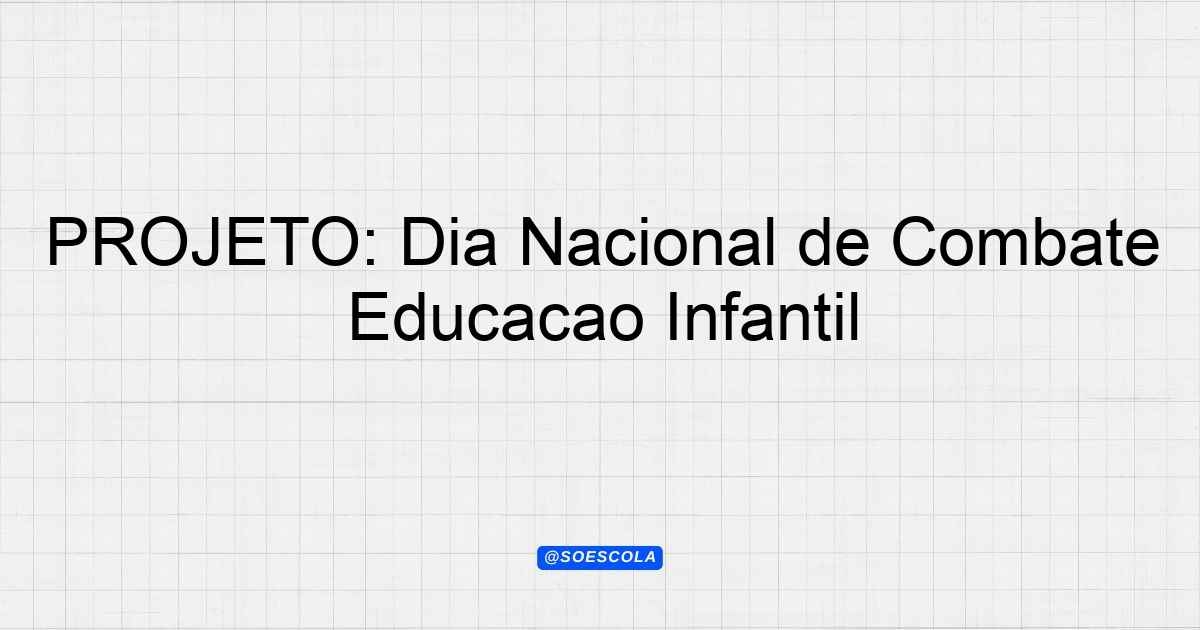 PROJETO: Dia Nacional de Combate Educacao Infantil

@SOESCOLA